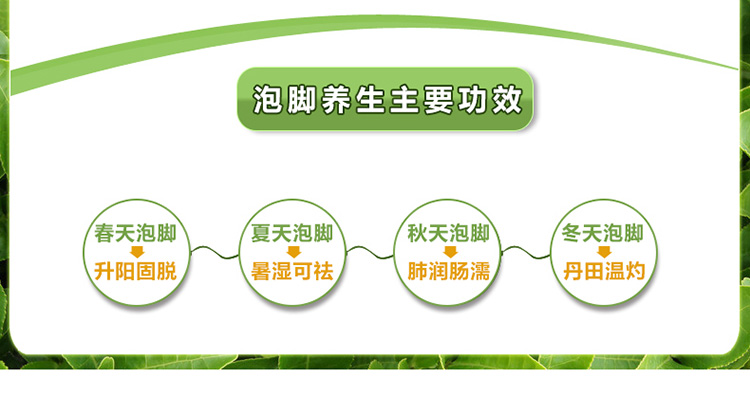 泡脚养生主要功效

春天泡脚
升阳固脱

夏天泡脚
暑湿可祛

秋天泡脚
肺润肠濡

冬天泡脚
丹田温灼